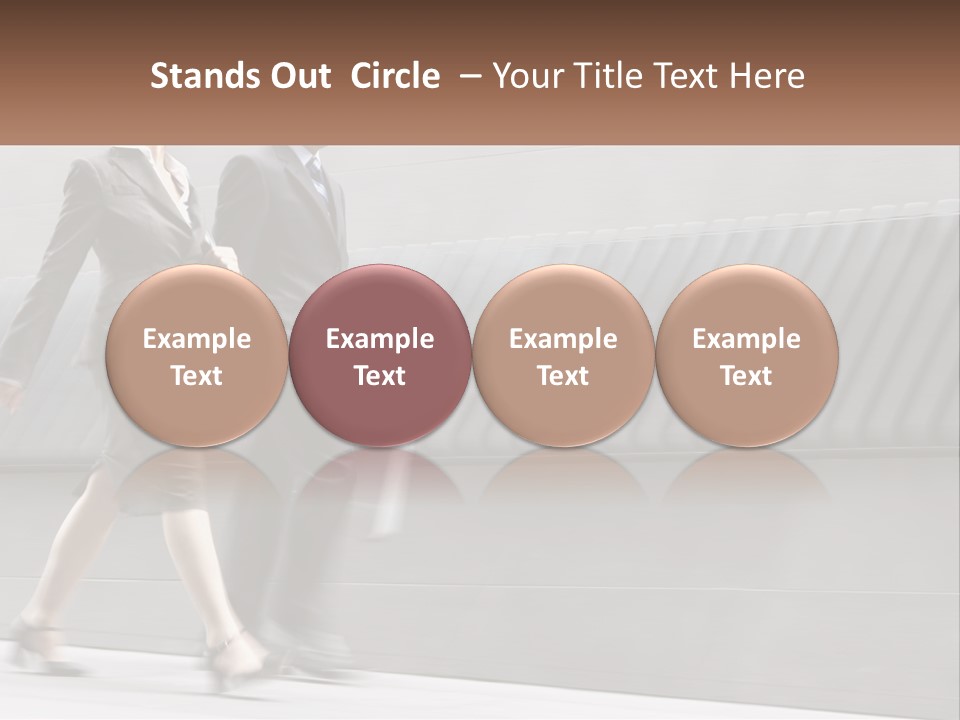 Stands Out Circle – Your Title Text Here

Example Text

Example Text

Example Text

Example Text